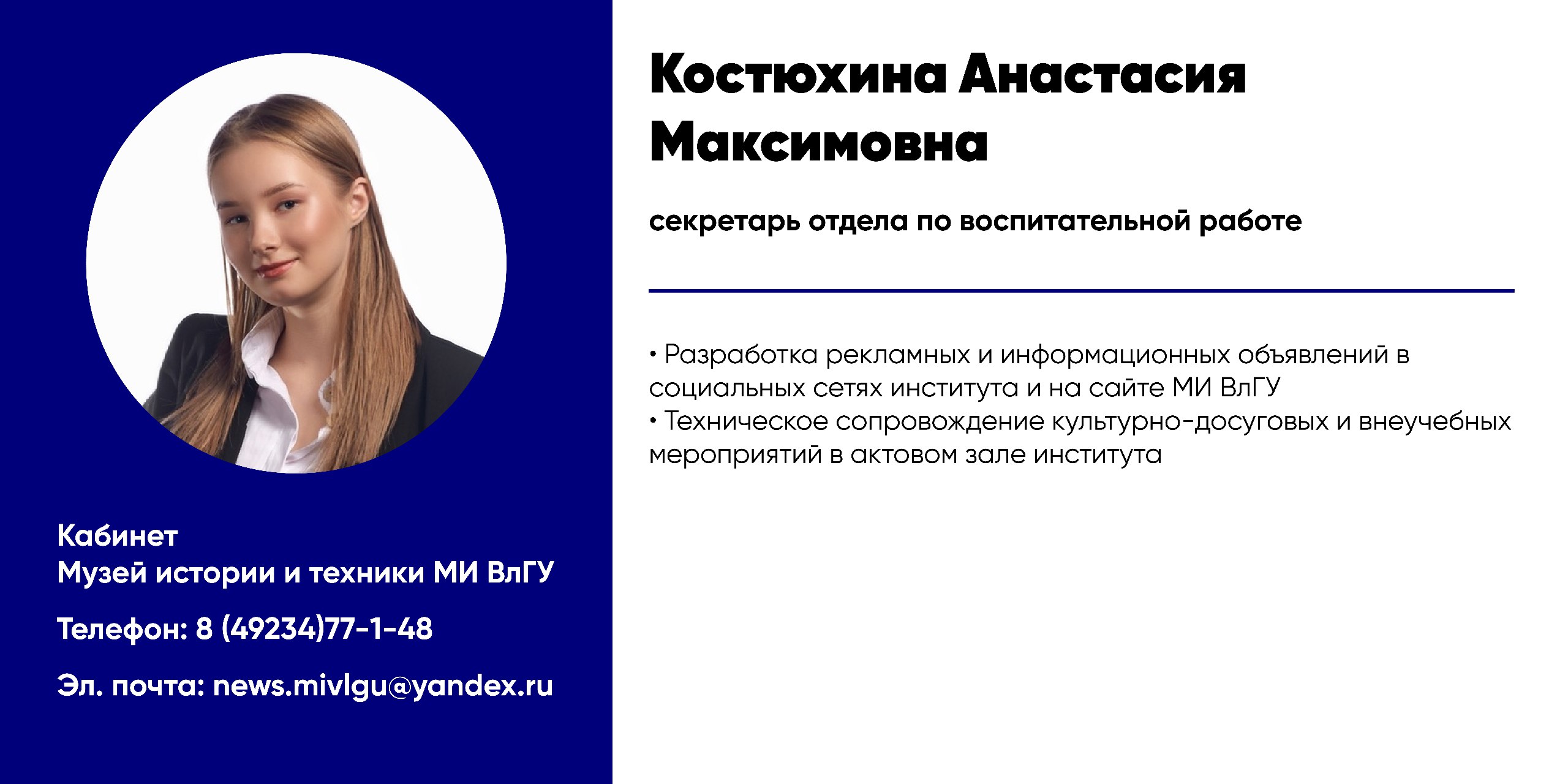 Костюхина Анастасия Максимовна

секретарь отдела по воспитательной работе

• Разработка рекламных и информационных объявлений в социальных сетях института и на сайте МИ ВлГУ
• Техническое сопровождение культурно-досуговых и внеучебных мероприятий в актовом зале института

Кабинет
Музей истории и техники МИ ВлГУ

Телефон: 8 (49234)77-1-48

Эл. почта: news.mivlgu@yandex.ru